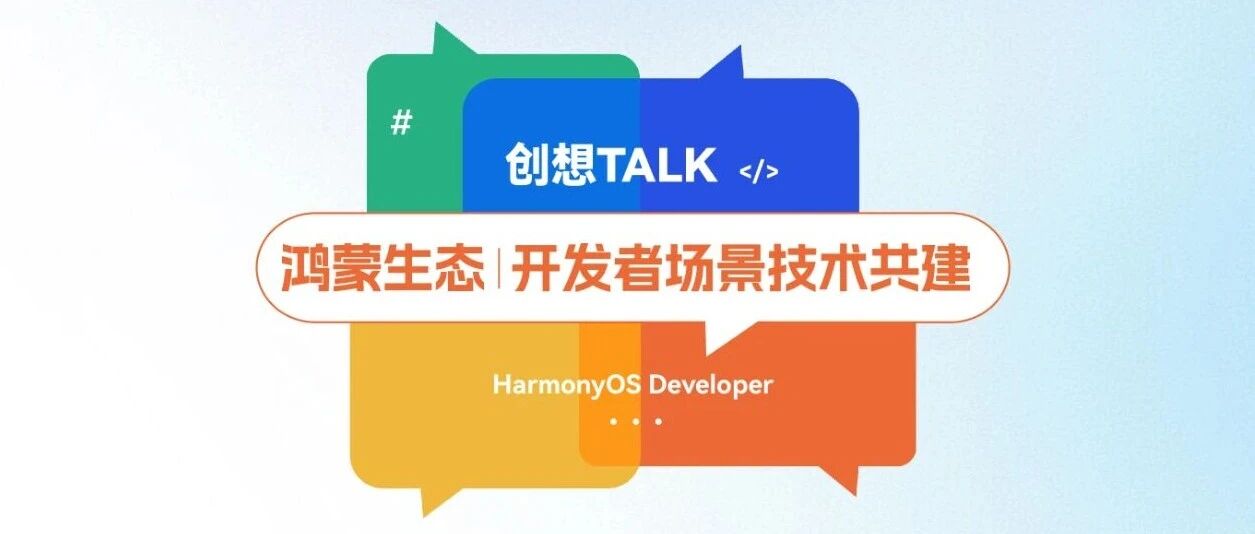 #

创想TALK </>

鸿蒙生态 | 开发者场景技术共建

HarmonyOS Developer

• • •